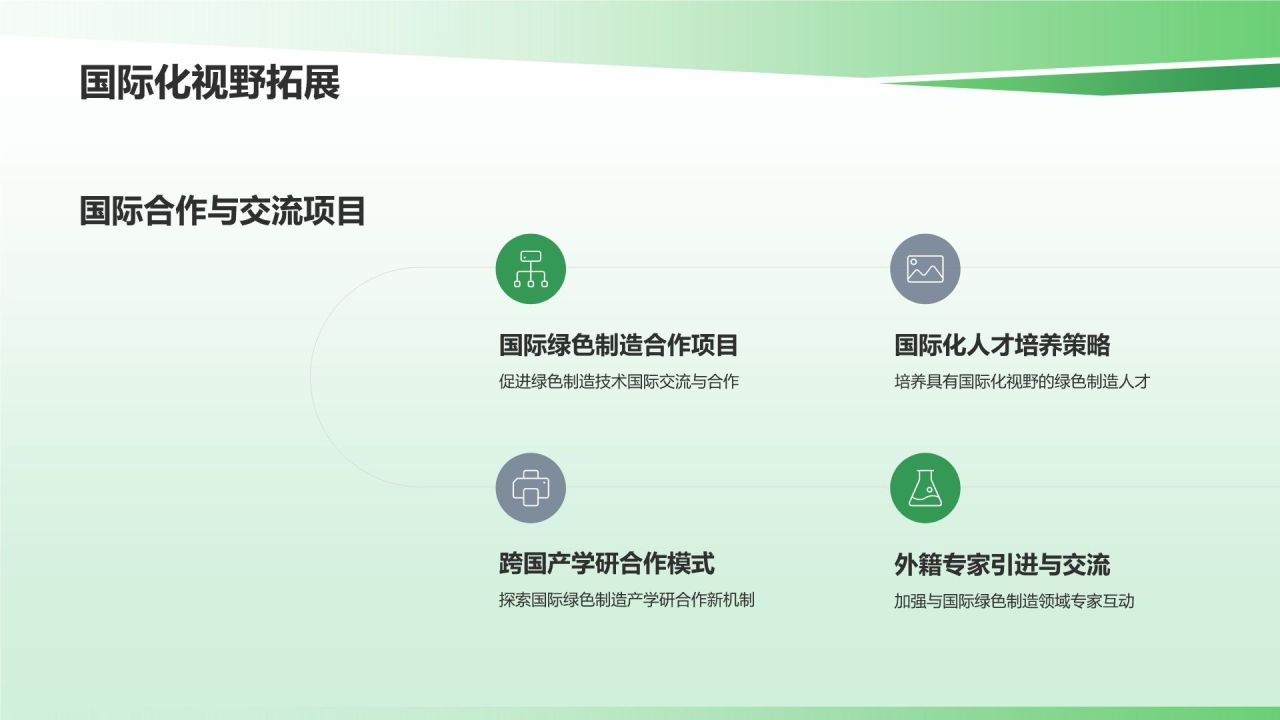 国际化视野拓展

国际合作与交流项目

国际绿色制造合作项目

促进绿色制造技术国际交流与合作

国际化人才培养策略

培养具有国际化视野的绿色制造人才

跨国产学研合作模式

探索国际绿色制造产学研合作新机制

外籍专家引进与交流

加强与国际绿色制造领域专家互动